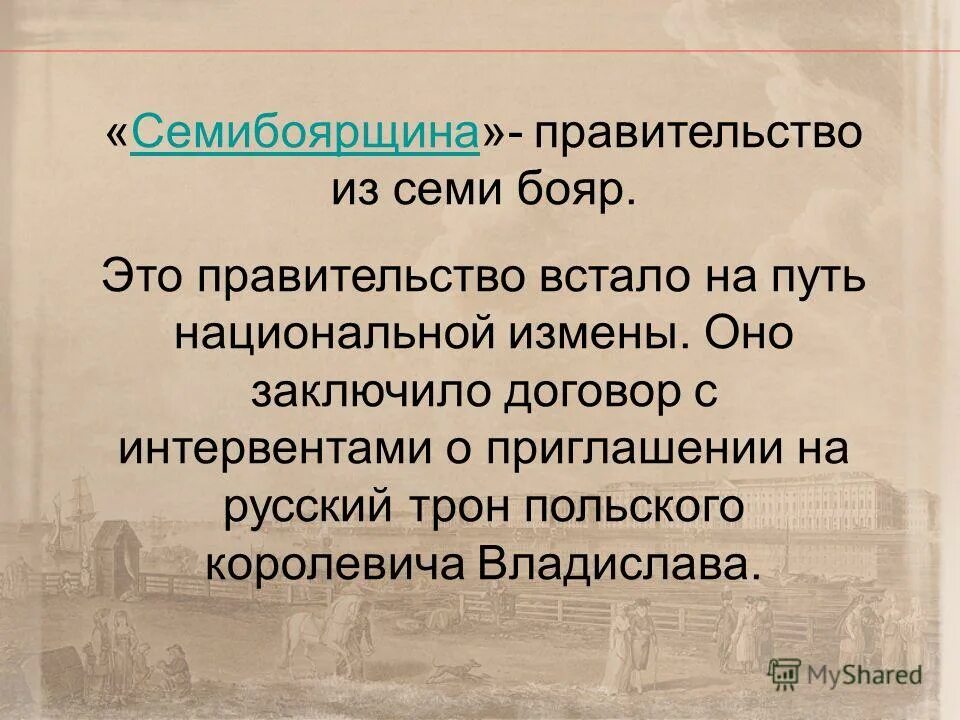 «Семибоярщина»- правительство из семи бояр.

Это правительство встало на путь национальной измены. Оно заключило договор с интервентами о приглашении на русский трон польского королевича Владислава.

MyShared